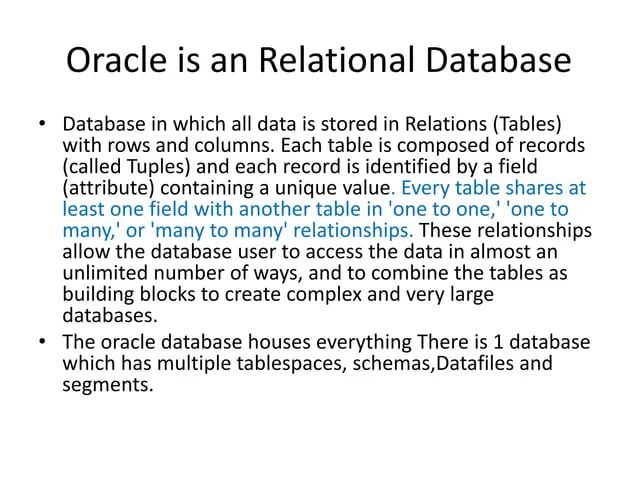 Oracle is an Relational Database

• Database in which all data is stored in Relations (Tables) with rows and columns. Each table is composed of records (called Tuples) and each record is identified by a field (attribute) containing a unique value. Every table shares at least one field with another table in 'one to one,' 'one to many,' or 'many to many' relationships. These relationships allow the database user to access the data in almost an unlimited number of ways, and to combine the tables as building blocks to create complex and very large databases.

• The oracle database houses everything There is 1 database which has multiple tablespaces, schemas,Datafiles and segments.